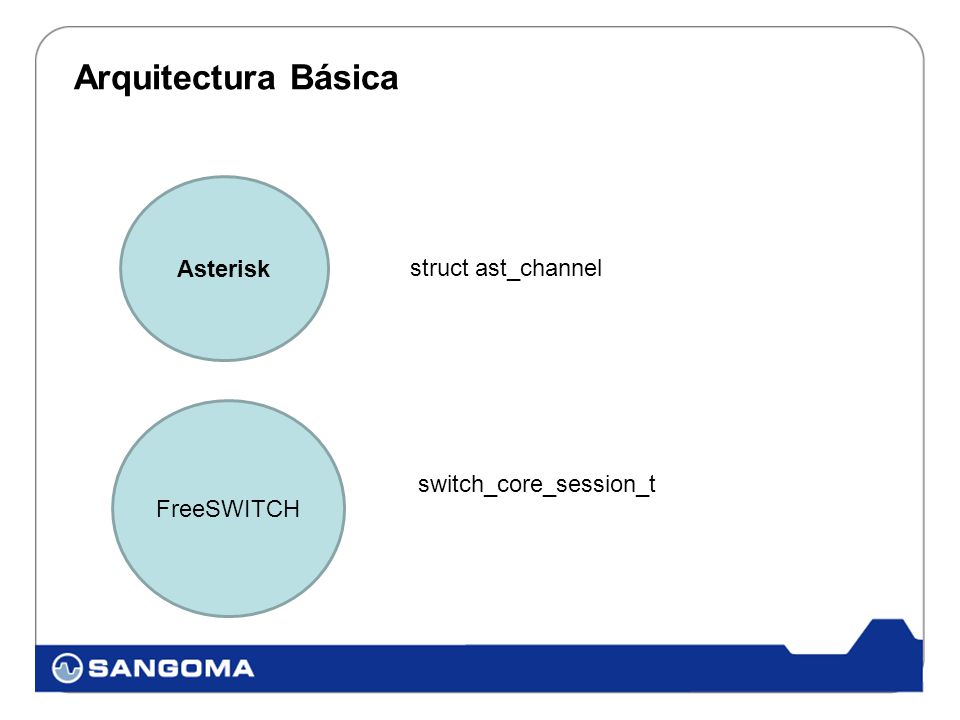 Arquitectura Básica

Asterisk

struct ast_channel

FreeSWITCH

switch_core_session_t

SANGOMA